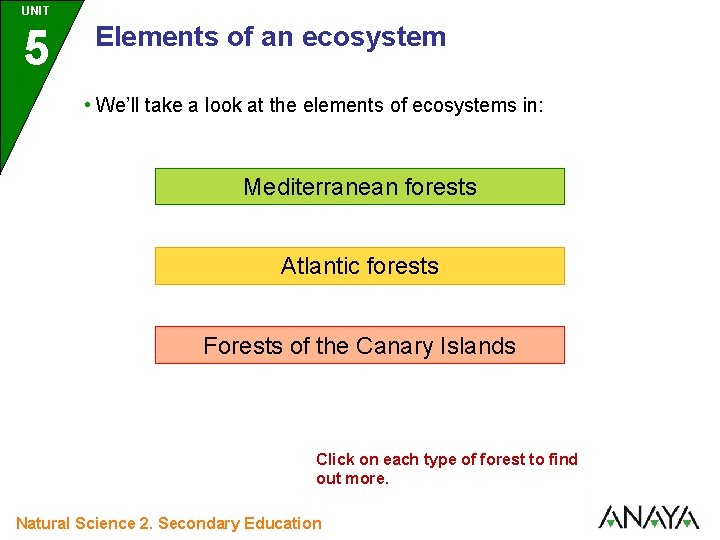 UNIT
5
Elements of an ecosystem

• We'll take a look at the elements of ecosystems in:

Mediterranean forests

Atlantic forests

Forests of the Canary Islands

Click on each type of forest to find out more.

Natural Science 2. Secondary Education

ANAYA